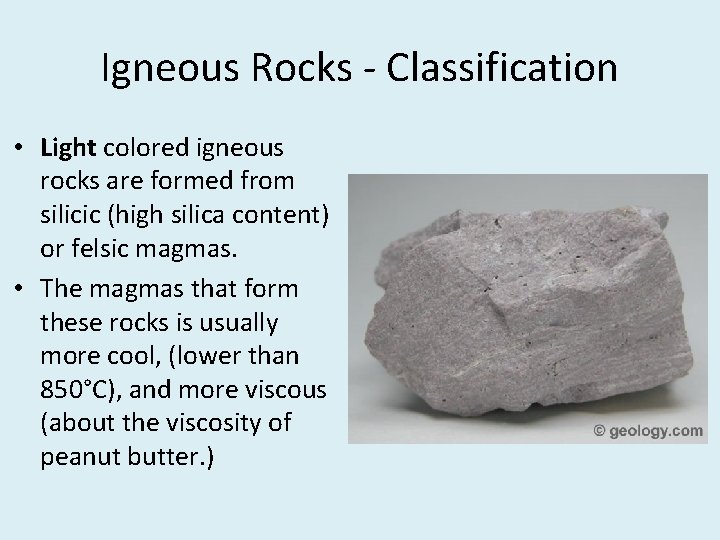 Igneous Rocks - Classification

• Light colored igneous rocks are formed from silicic (high silica content) or felsic magmas.

• The magmas that form these rocks is usually more cool, (lower than 850°C), and more viscous (about the viscosity of peanut butter.)

© geology.com